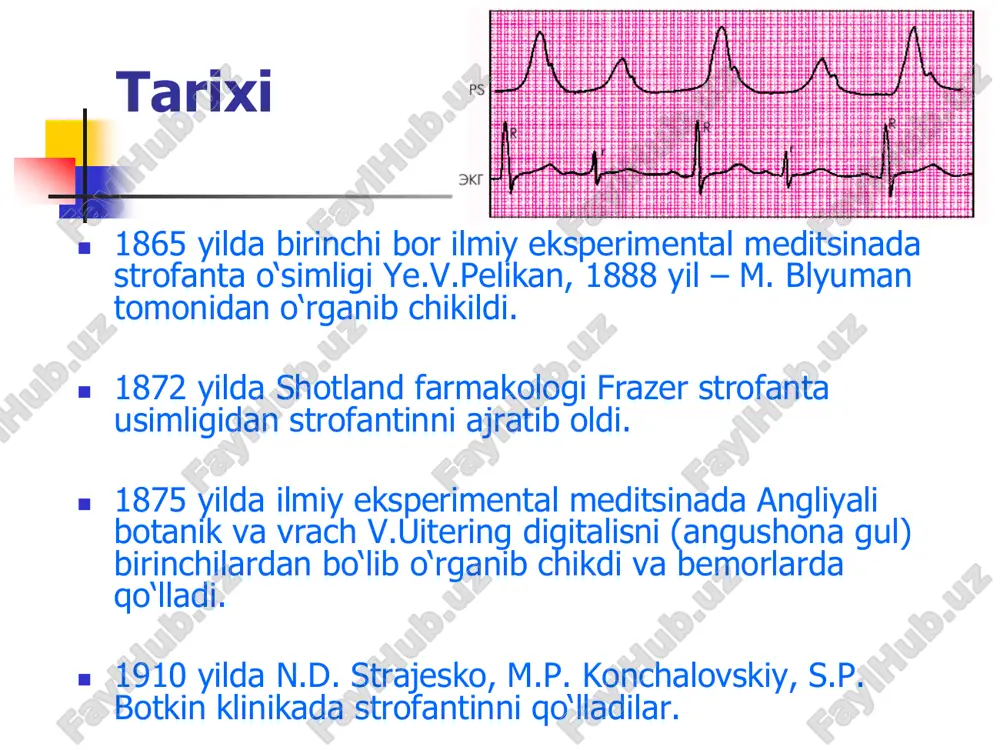 Tarixi

PS

R R R

ЭКГ

FaylHub.uz

- 1865 yilda birinchi bor ilmiy eksperimental meditsinada strofanta o‘simligi Ye.V.Pelikan, 1888 yil – M. Blyuman tomonidan o‘rganib chikildi.

- 1872 yilda Shotland farmakologi Frazer strofanta usimligidan strofantinni ajratib oldi.

- 1875 yilda ilmiy eksperimental meditsinada Angliyali botanik va vrach V.Uitering digitalisni (angushona gul) birinchilardan bo‘lib o‘rganib chikdi va bemorlarda qo‘lladi.

- 1910 yilda N.D. Strajesko, M.P. Konchalovskiy, S.P. Botkin klinikada strofantinni qo‘lladilar.